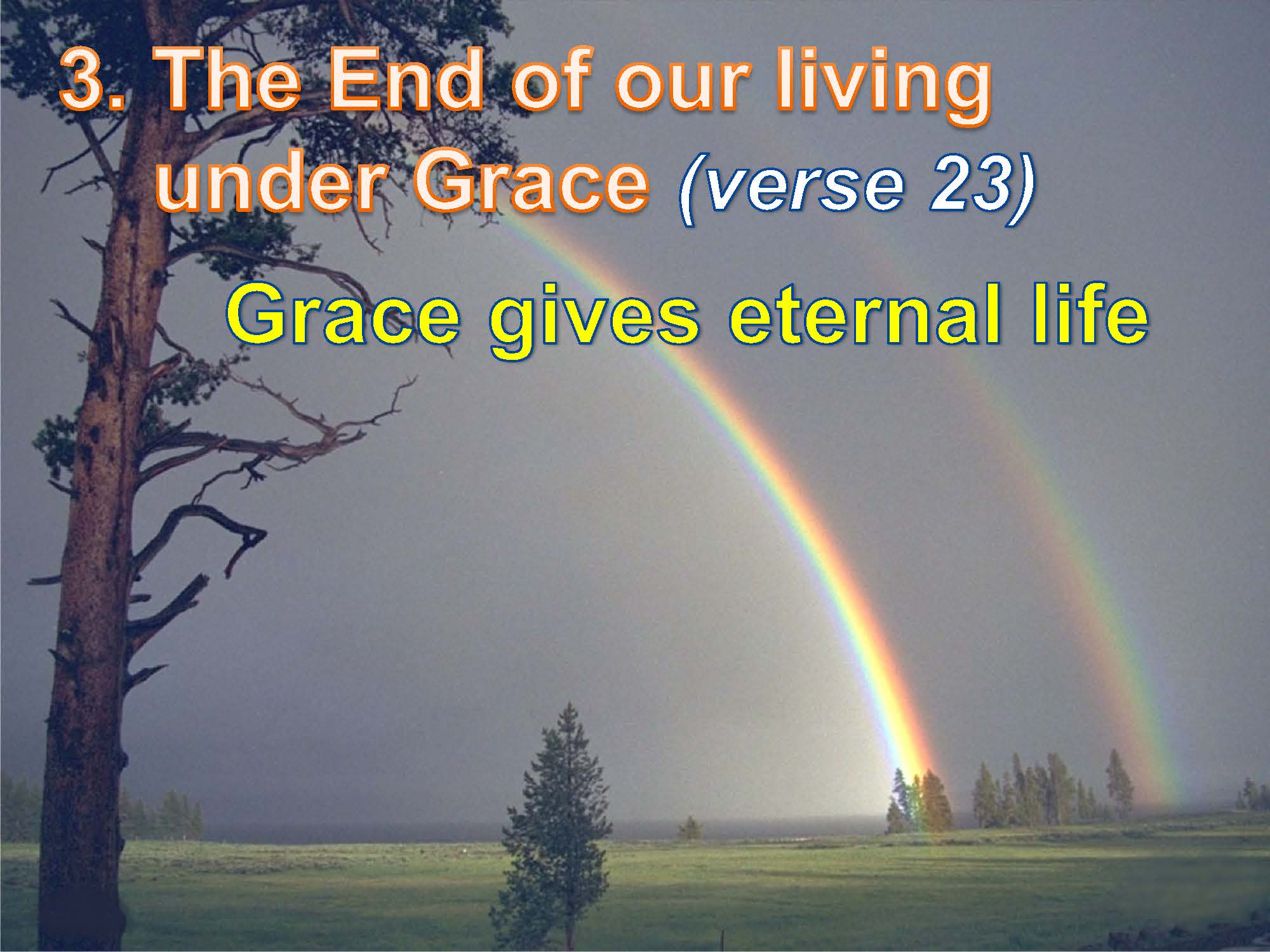 3. The End of our living under Grace (verse 23)

Grace gives eternal life